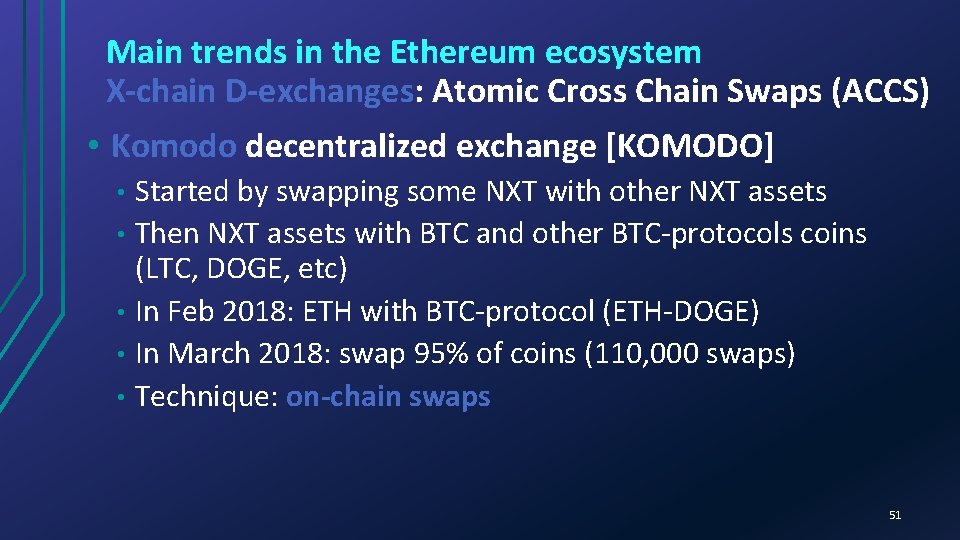 Main trends in the Ethereum ecosystem
X-chain D-exchanges: Atomic Cross Chain Swaps (ACCS)

• Komodo decentralized exchange [KOMODO]
• Started by swapping some NXT with other NXT assets
• Then NXT assets with BTC and other BTC-protocols coins (LTC, DOGE, etc)
• In Feb 2018: ETH with BTC-protocol (ETH-DOGE)
• In March 2018: swap 95% of coins (110,000 swaps)
• Technique: on-chain swaps

51